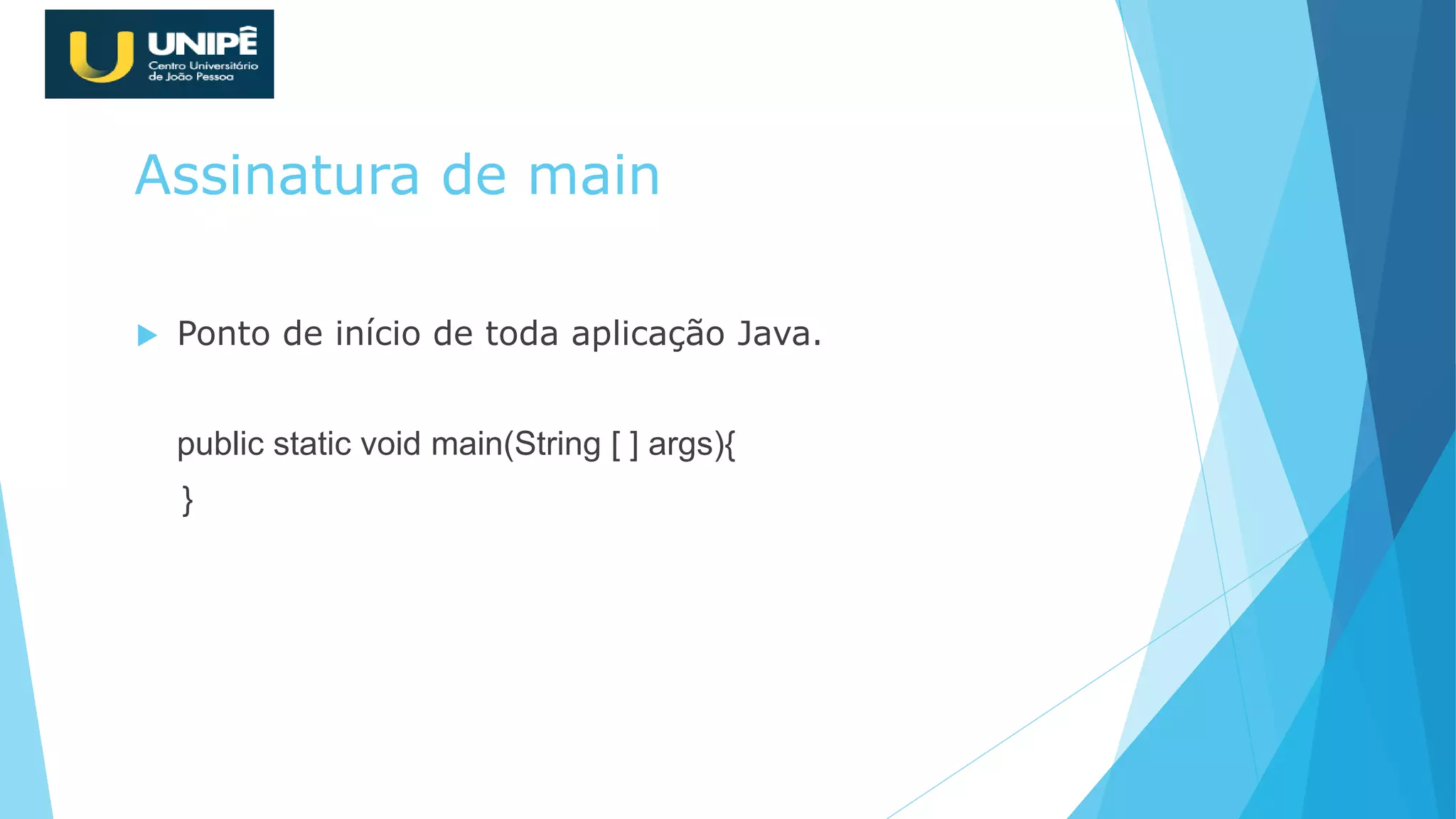 UNIPÊ
Centro Universitário de João Pessoa

Assinatura de main

Ponto de início de toda aplicação Java.

public static void main(String [ ] args){
}